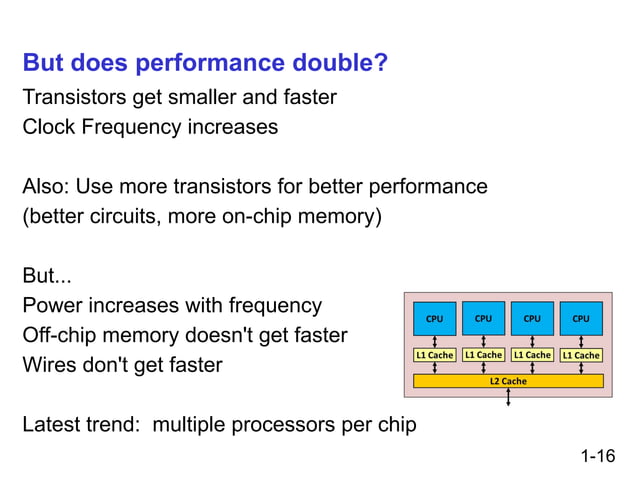 But does performance double?

Transistors get smaller and faster
Clock Frequency increases

Also: Use more transistors for better performance
(better circuits, more on-chip memory)

But...
Power increases with frequency
Off-chip memory doesn't get faster
Wires don't get faster

CPU CPU CPU CPU
L1 Cache L1 Cache L1 Cache L1 Cache
L2 Cache

Latest trend: multiple processors per chip

1-16